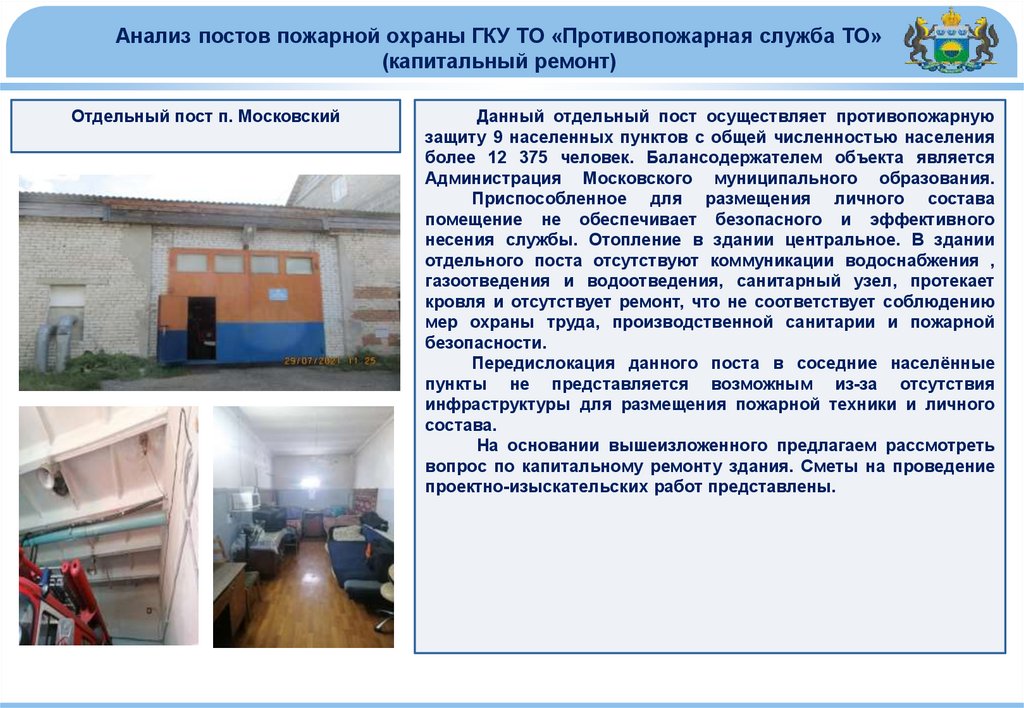 Анализ постов пожарной охраны ГКУ ТО «Противопожарная служба ТО» (капитальный ремонт)

Отдельный пост п. Московский

29/07/2021 11:25

Данный отдельный пост осуществляет противопожарную защиту 9 населенных пунктов с общей численностью населения более 12 375 человек. Балансодержателем объекта является Администрация Московского муниципального образования.

Приспособленное для размещения личного состава помещение не обеспечивает безопасного и эффективного несения службы. Отопление в здании центральное. В здании отдельного поста отсутствуют коммуникации водоснабжения , газоотведения и водоотведения, санитарный узел, протекает кровля и отсутствует ремонт, что не соответствует соблюдению мер охраны труда, производственной санитарии и пожарной безопасности.

Передислокация данного поста в соседние населённые пункты не представляется возможным из-за отсутствия инфраструктуры для размещения пожарной техники и личного состава.

На основании вышеизложенного предлагаем рассмотреть вопрос по капитальному ремонту здания. Сметы на проведение проектно-изыскательских работ представлены.